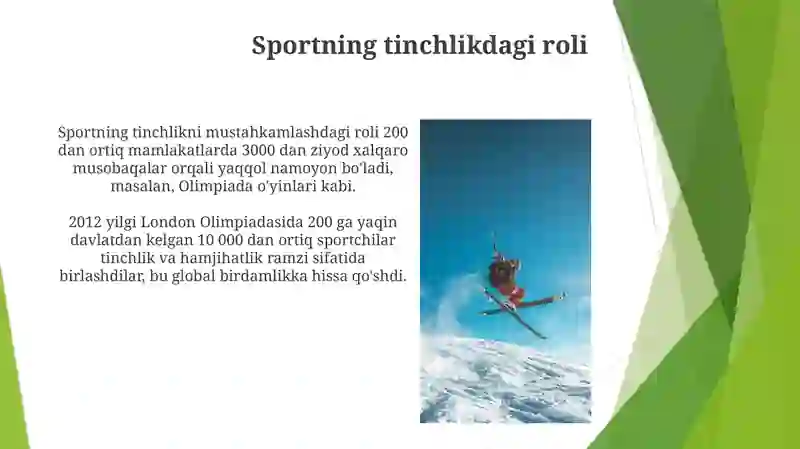 Sportning tinchlikdagi roli

Sportning tinchlikni mustahkamlashdagi roli 200 dan ortiq mamlakatlarda 3000 dan ziyod xalqaro musobaqalar orqali yaqqol namoyon bo'ladi, masalan, Olimpiada o'yinlari kabi.

2012 yilgi London Olimpiadasida 200 ga yaqin davlatdan kelgan 10 000 dan ortiq sportchilar tinchlik va hamjihatlik ramzi sifatida birlashdilar, bu global birdamlikka hissa qo'shdi.